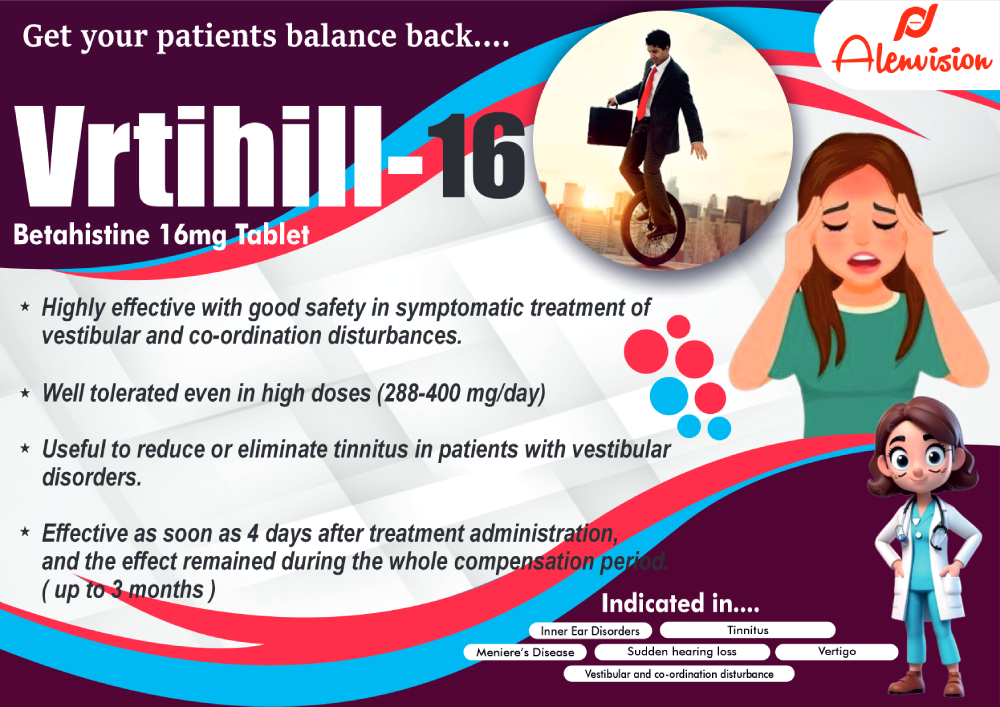 Get your patients balance back....

Alenvision

Vrtihill-16

Betahistine 16mg Tablet

* Highly effective with good safety in symptomatic treatment of vestibular and co-ordination disturbances.

* Well tolerated even in high doses (288-400 mg/day)

* Useful to reduce or eliminate tinnitus in patients with vestibular disorders.

* Effective as soon as 4 days after treatment administration, and the effect remained during the whole compensation period. ( up to 3 months )

Indicated in....

Inner Ear Disorders

Tinnitus

Meniere's Disease

Sudden hearing loss

Vertigo

Vestibular and co-ordination disturbance